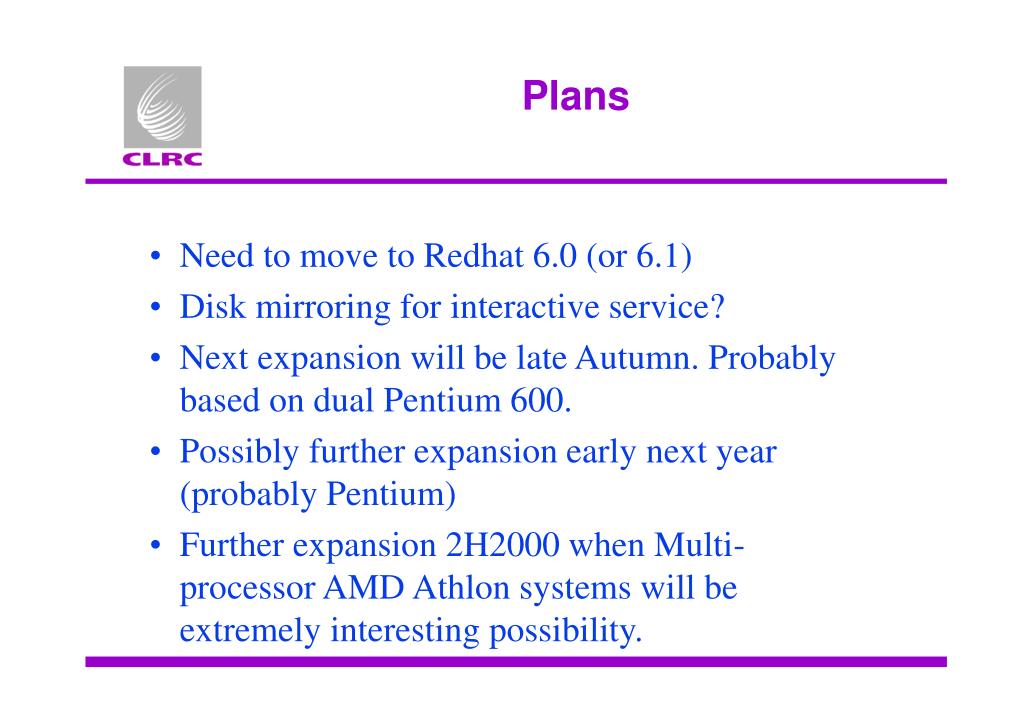 CLRC

Plans

• Need to move to Redhat 6.0 (or 6.1)
• Disk mirroring for interactive service?
• Next expansion will be late Autumn. Probably based on dual Pentium 600.
• Possibly further expansion early next year (probably Pentium)
• Further expansion 2H2000 when Multi-processor AMD Athlon systems will be extremely interesting possibility.